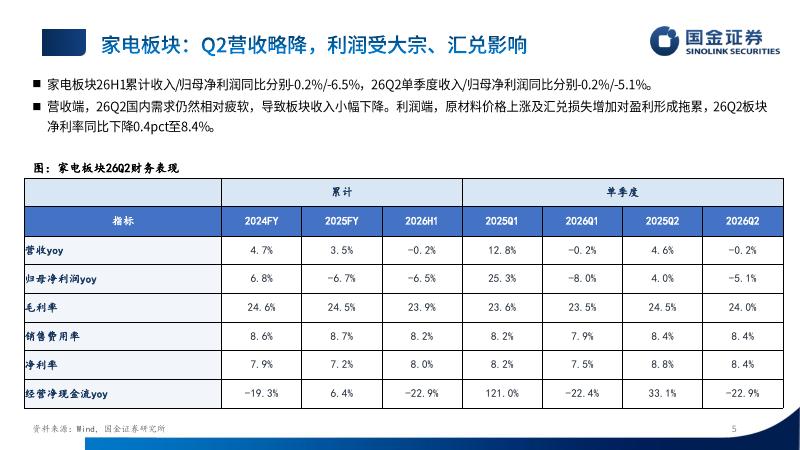 家电板块：Q2营收略降，利润受大宗、汇兑影响

国金证券
SINOLINK SECURITIES

■ 家电板块26H1累计收入/归母净利润同比分别-0.2%/-6.5%，26Q2单季度收入/归母净利润同比分别-0.2%/-5.1%。

■ 营收端，26Q2国内需求仍然相对疲软，导致板块收入小幅下降。利润端，原材料价格上涨及汇兑损失增加对盈利形成拖累，26Q2板块净利率同比下降0.4pct至8.4%。

图：家电板块26Q2财务表现

|  | 累计 |  |  | 单季度 |  |  |  |
|---|---|---|---|---|---|---|---|
| 指标 | 2024FY | 2025FY | 2026H1 | 2025Q1 | 2026Q1 | 2025Q2 | 2026Q2 |
| 营收yoy | 4.7% | 3.5% | -0.2% | 12.8% | -0.2% | 4.6% | -0.2% |
| 归母净利润yoy | 6.8% | -6.7% | -6.5% | 25.3% | -8.0% | 4.0% | -5.1% |
| 毛利率 | 24.6% | 24.5% | 23.9% | 23.6% | 23.5% | 24.5% | 24.0% |
| 销售费用率 | 8.6% | 8.7% | 8.2% | 8.2% | 7.9% | 8.4% | 8.4% |
| 净利率 | 7.9% | 7.2% | 8.0% | 8.2% | 7.5% | 8.8% | 8.4% |
| 经营净现金流yoy | -19.3% | 6.4% | -22.9% | 121.0% | -22.4% | 33.1% | -22.9% |

资料来源：Wind，国金证券研究所

5